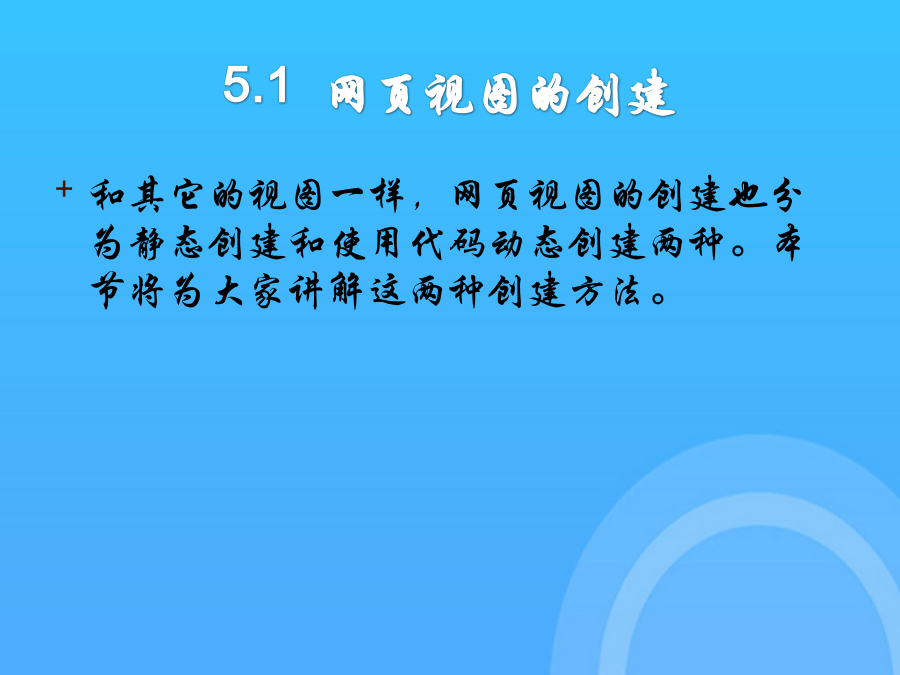 5.1 网页视图的创建

+ 和其它的视图一样，网页视图的创建也分为静态创建和使用代码动态创建两种。本节将为大家讲解这两种创建方法。